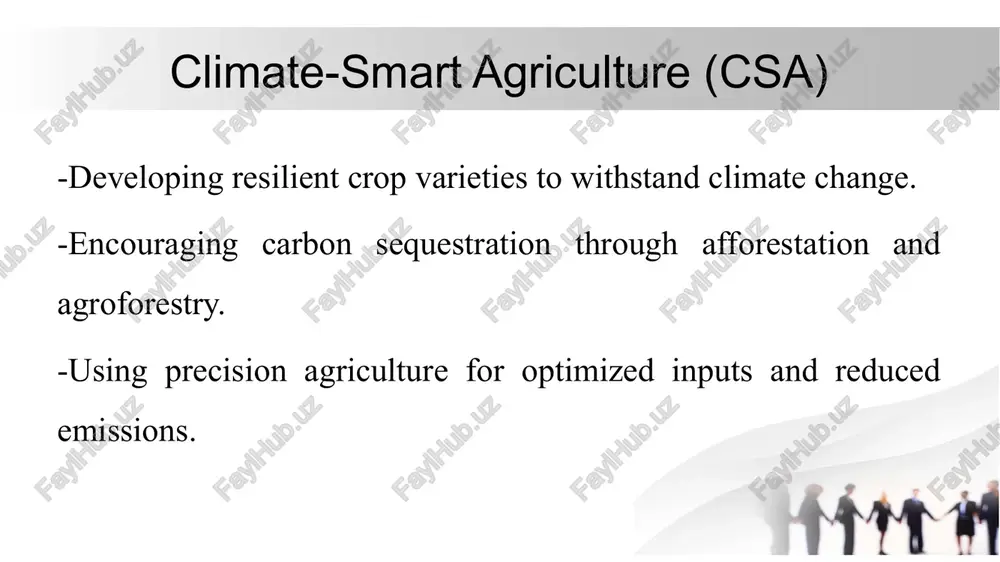 Climate-Smart Agriculture (CSA)

-Developing resilient crop varieties to withstand climate change.

-Encouraging carbon sequestration through afforestation and agroforestry.

-Using precision agriculture for optimized inputs and reduced emissions.

FaylHub.uz